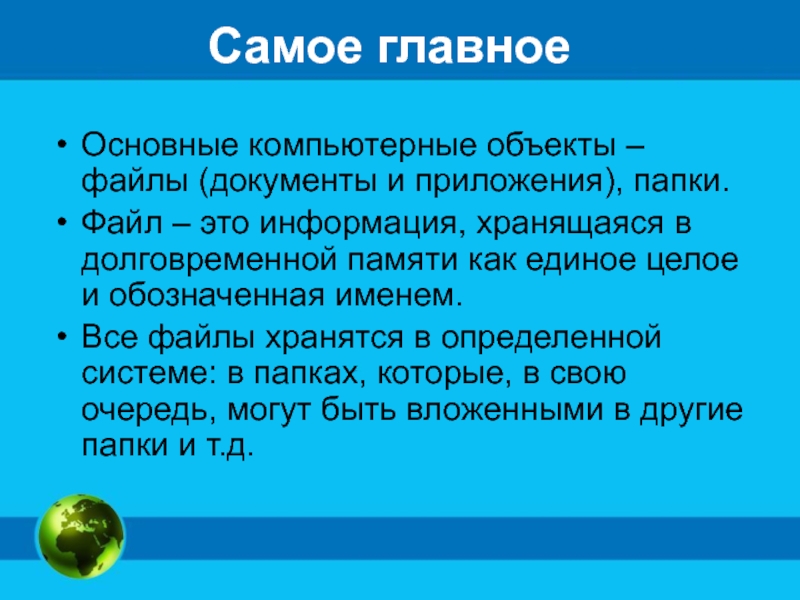 Самое главное

• Основные компьютерные объекты – файлы (документы и приложения), папки.

• Файл – это информация, хранящаяся в долговременной памяти как единое целое и обозначенная именем.

• Все файлы хранятся в определенной системе: в папках, которые, в свою очередь, могут быть вложенными в другие папки и т.д.